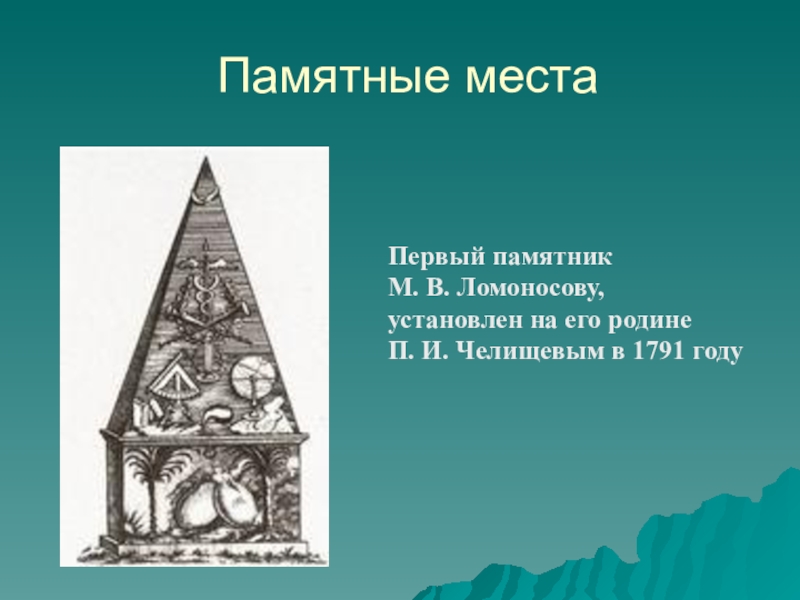 Памятные места

Первый памятник
М. В. Ломоносову,
установлен на его родине
П. И. Челищевым в 1791 году